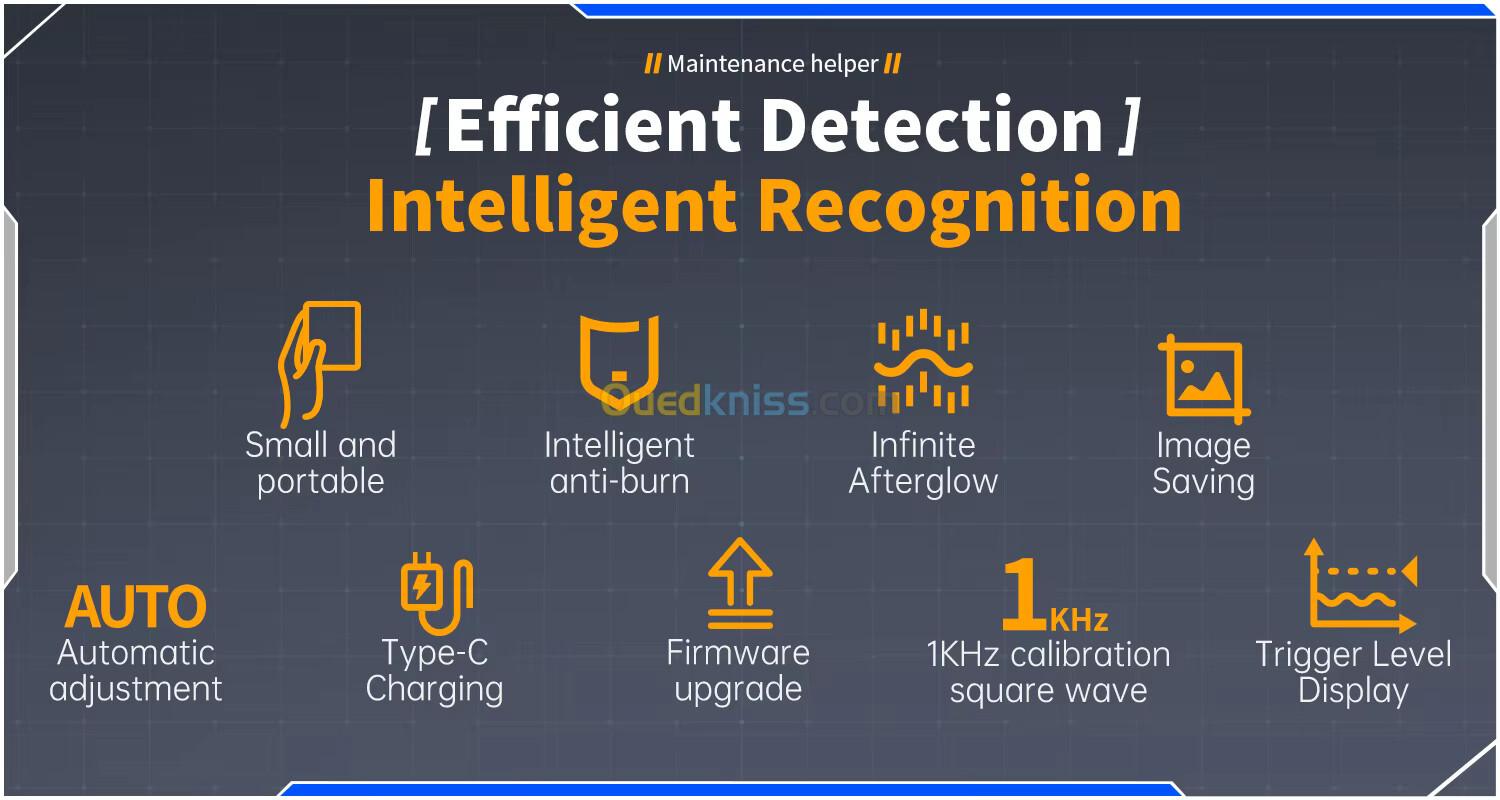 // Maintenance helper //

[ Efficient Detection ]
Intelligent Recognition

Small and portable

Intelligent anti-burn

Ouedkniss.com

Infinite Afterglow

Image Saving

AUTO
Automatic adjustment

Type-C Charging

Firmware upgrade

1KHz
1KHz calibration square wave

Trigger Level Display